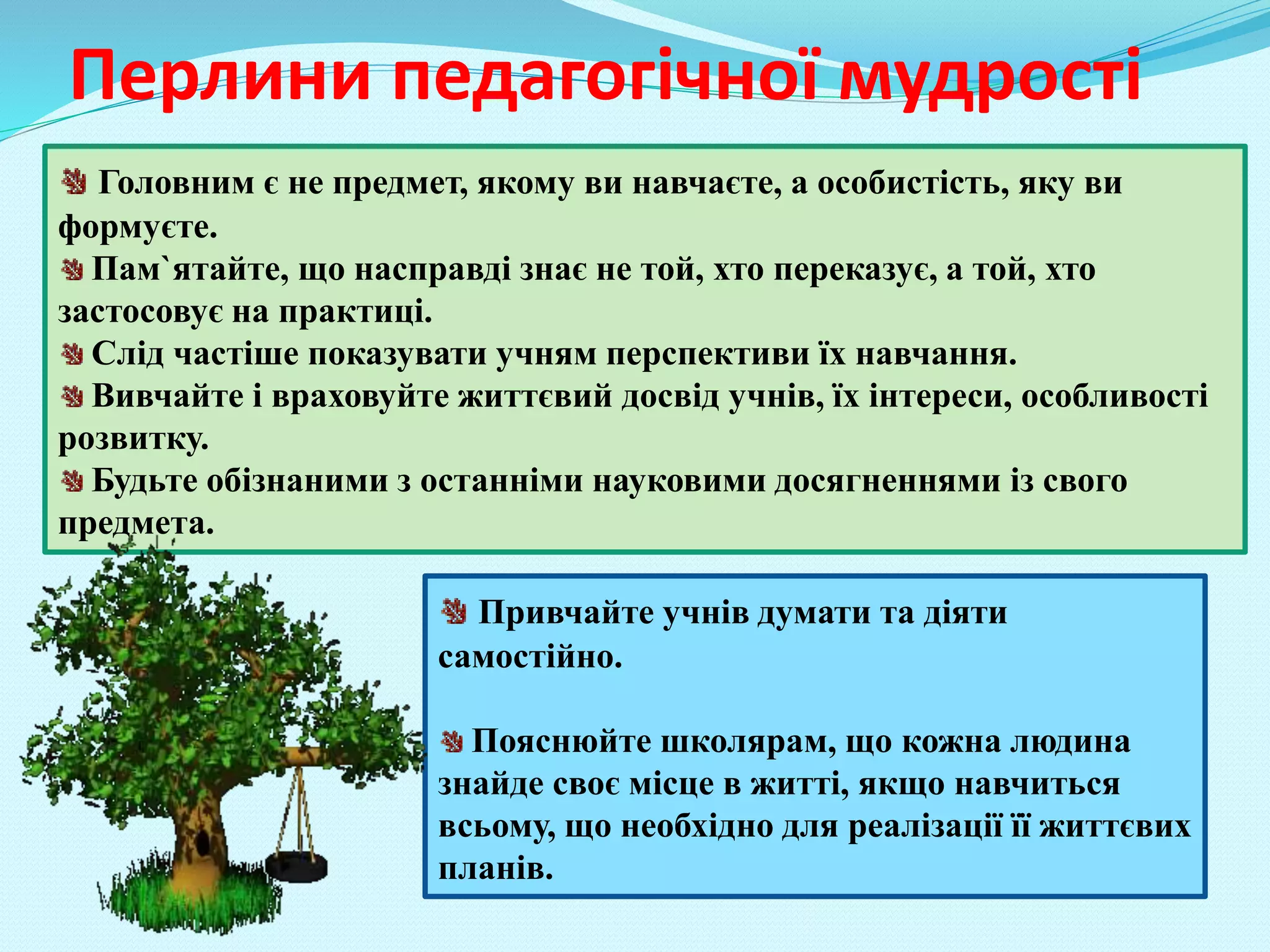 Перлини педагогічної мудрості

Головним є не предмет, якому ви навчаєте, а особистість, яку ви формуєте.
Пам`ятайте, що насправді знає не той, хто переказує, а той, хто застосовує на практиці.
Слід частіше показувати учням перспективи їх навчання.
Вивчайте і враховуйте життєвий досвід учнів, їх інтереси, особливості розвитку.
Будьте обізнаними з останніми науковими досягненнями із свого предмета.

Привчайте учнів думати та діяти самостійно.

Пояснюйте школярам, що кожна людина знайде своє місце в житті, якщо навчиться всьому, що необхідно для реалізації її життєвих планів.